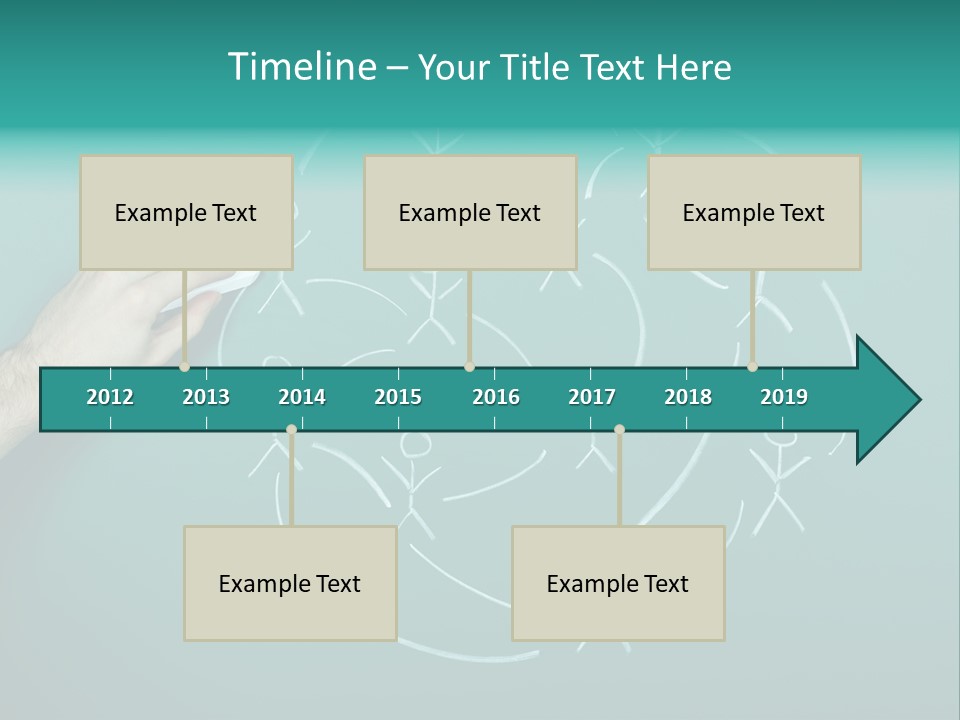 Timeline – Your Title Text Here

Example Text

Example Text

Example Text

2012 2013 2014 2015 2016 2017 2018 2019

Example Text

Example Text